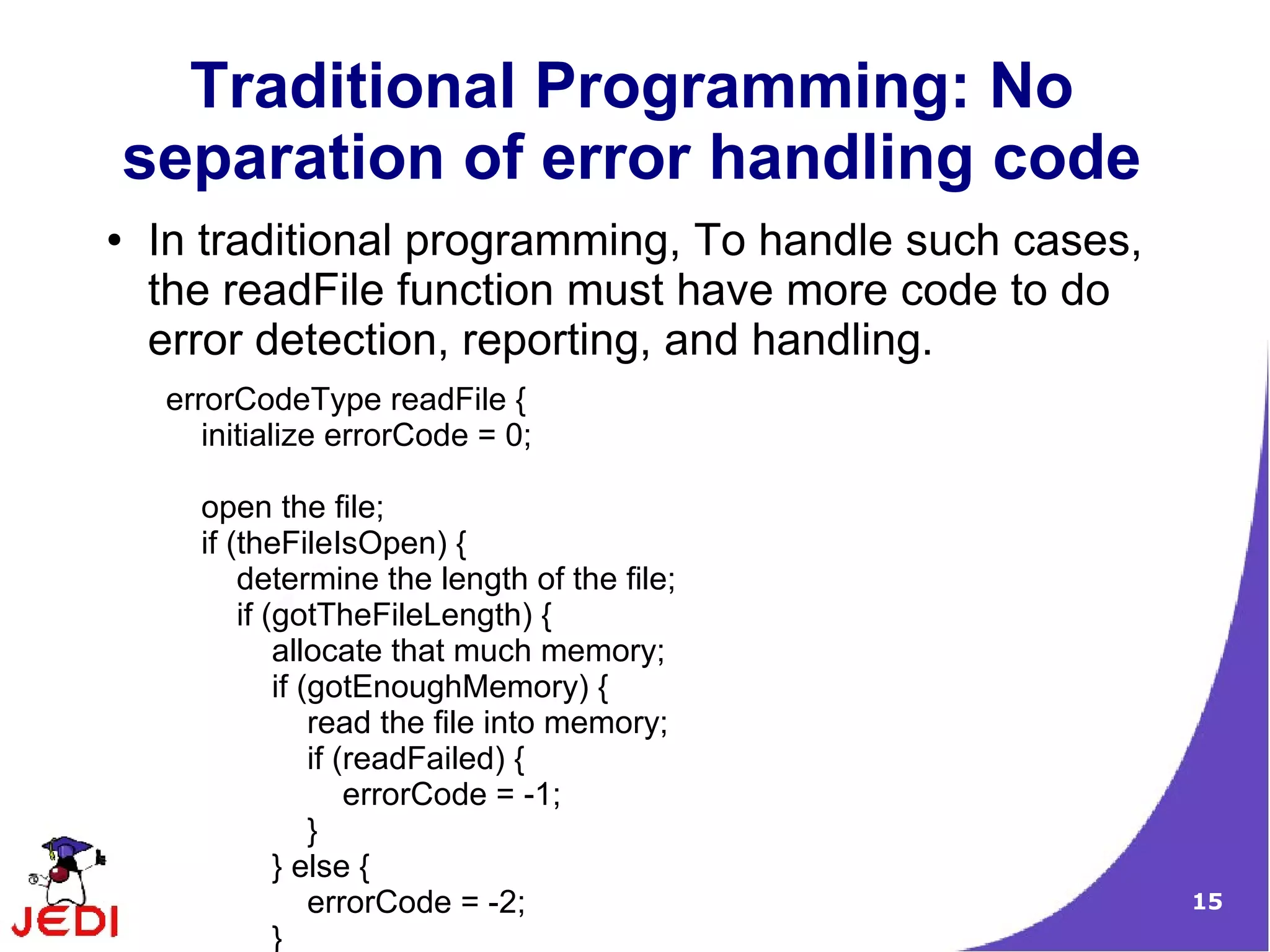 Traditional Programming: No separation of error handling code

• In traditional programming, To handle such cases, the readFile function must have more code to do error detection, reporting, and handling.

errorCodeType readFile {
    initialize errorCode = 0;

    open the file;
    if (theFileIsOpen) {
        determine the length of the file;
        if (gotTheFileLength) {
            allocate that much memory;
            if (gotEnoughMemory) {
                read the file into memory;
                if (readFailed) {
                    errorCode = -1;
                }
            } else {
                errorCode = -2;
            }

JEDI

15